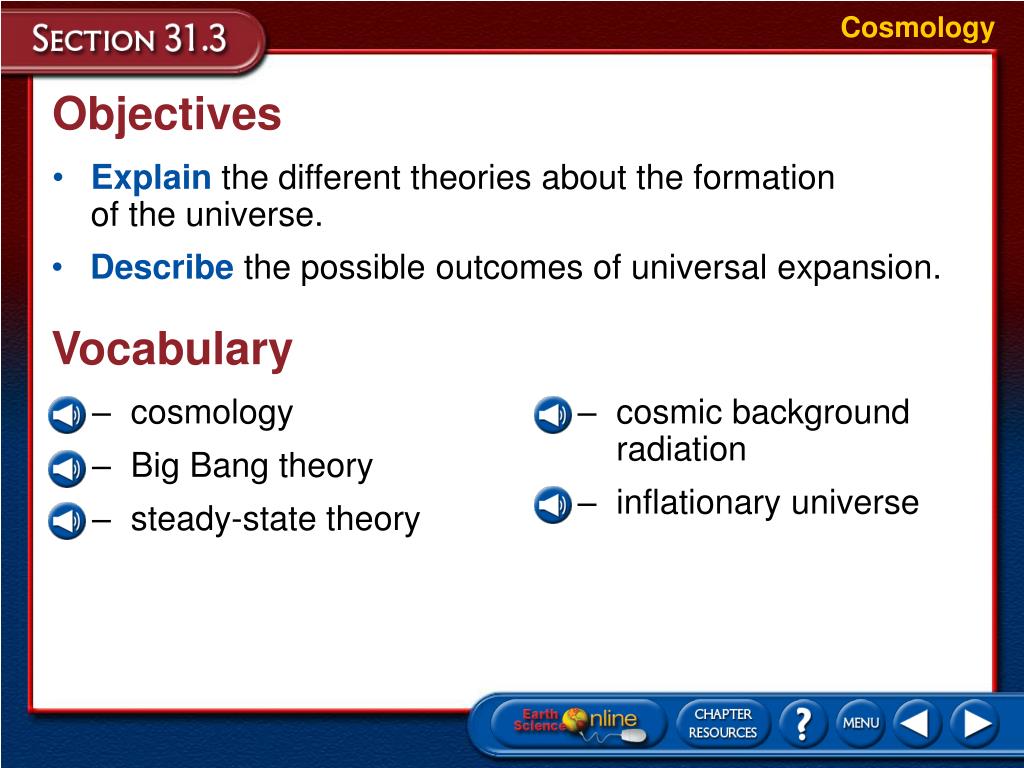 SECTION 31.3

Cosmology

Objectives

• Explain the different theories about the formation of the universe.

• Describe the possible outcomes of universal expansion.

Vocabulary

– cosmology

– Big Bang theory

– steady-state theory

– cosmic background radiation

– inflationary universe

Earth Science Online

CHAPTER RESOURCES

?

MENU